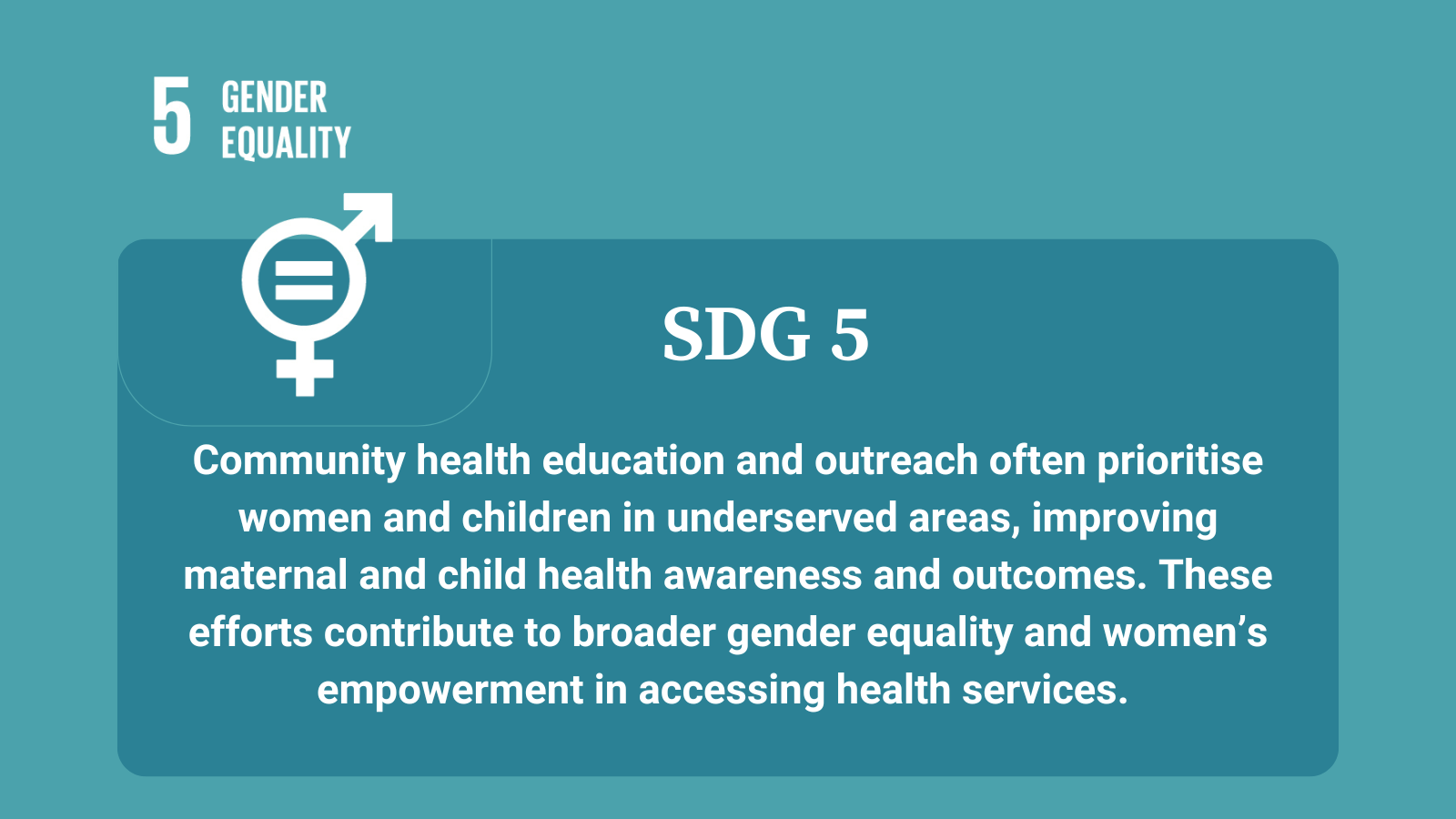 5 GENDER EQUALITY

SDG 5

Community health education and outreach often prioritise women and children in underserved areas, improving maternal and child health awareness and outcomes. These efforts contribute to broader gender equality and women’s empowerment in accessing health services.